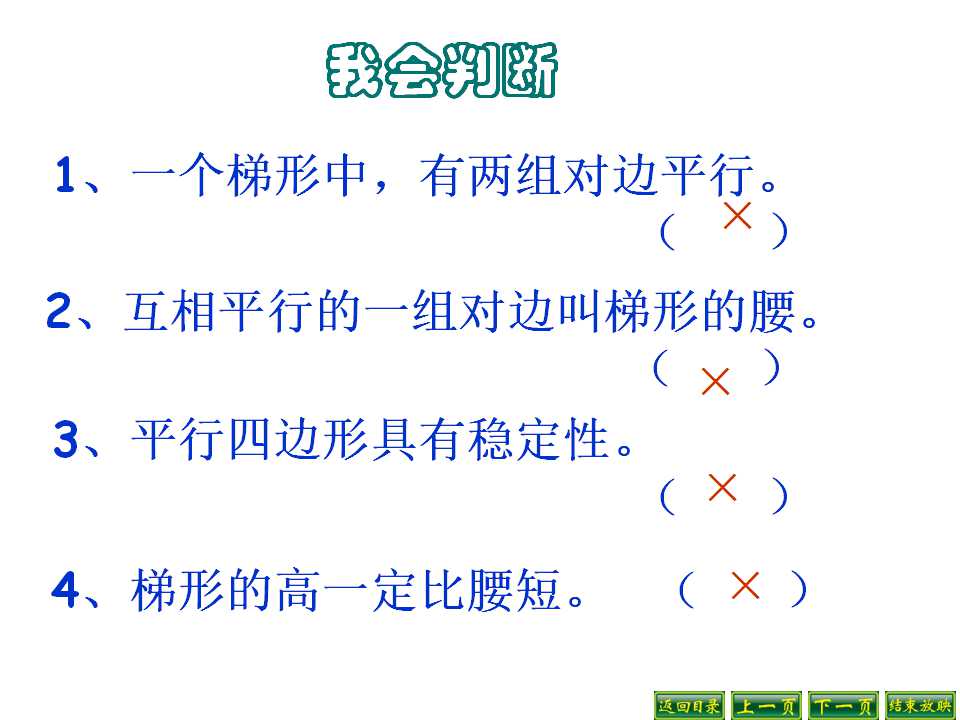 我会判断

1、一个梯形中，有两组对边平行。
（ × ）

2、互相平行的一组对边叫梯形的腰。
（ × ）

3、平行四边形具有稳定性。
（ × ）

4、梯形的高一定比腰短。 （ × ）

返回目录 上一页 下一页 结束放映